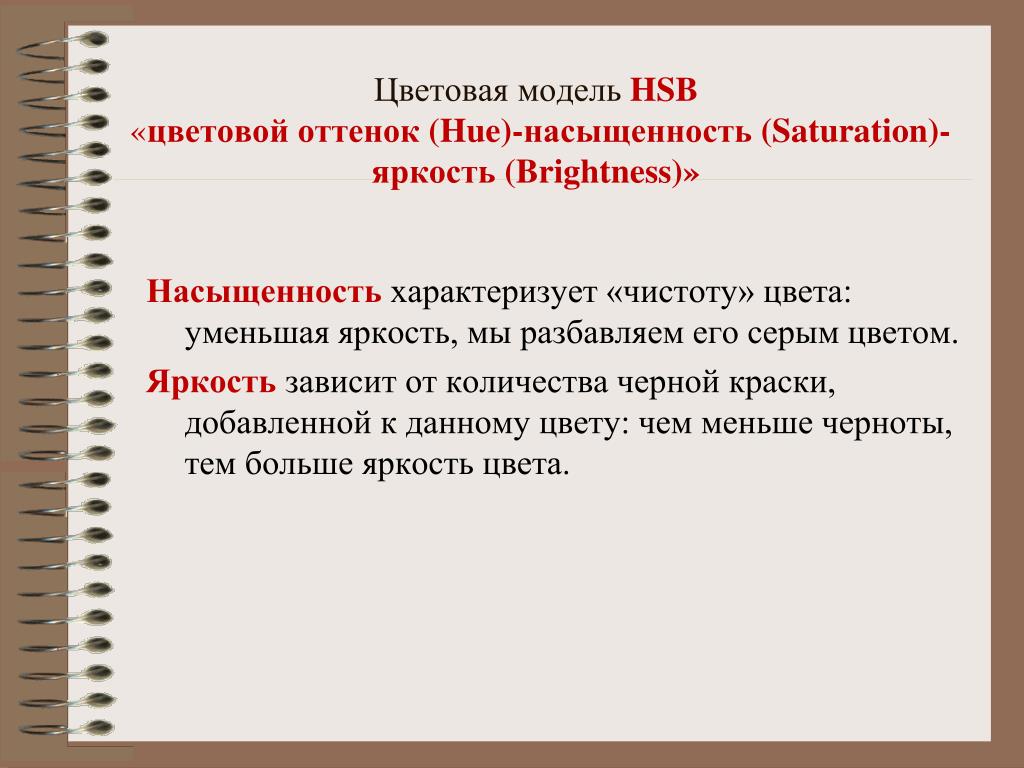 Цветовая модель HSB
«цветовой оттенок (Hue)-насыщенность (Saturation)-яркость (Brightness)»

Насыщенность характеризует «чистоту» цвета: уменьшая яркость, мы разбавляем его серым цветом.

Яркость зависит от количества черной краски, добавленной к данному цвету: чем меньше черноты, тем больше яркость цвета.